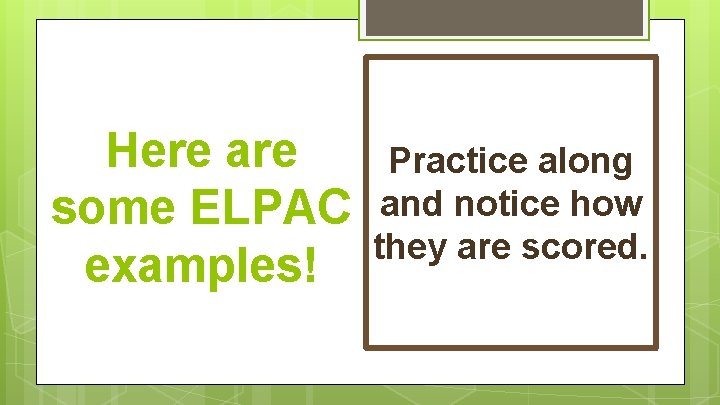 Here are some ELPAC examples!

Practice along and notice how they are scored.